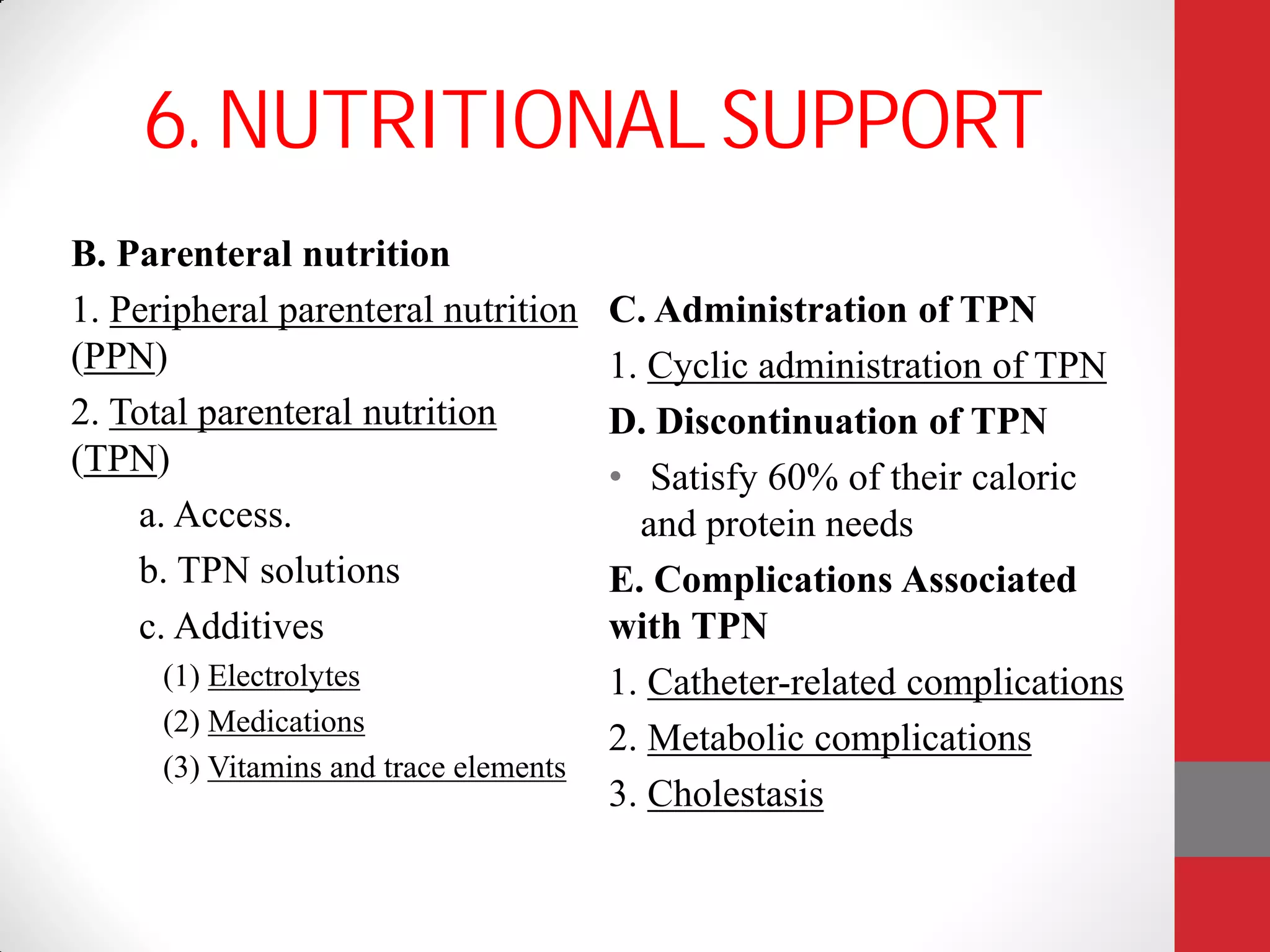 6. NUTRITIONAL SUPPORT

B. Parenteral nutrition

1. Peripheral parenteral nutrition (PPN)

2. Total parenteral nutrition (TPN)

a. Access.

b. TPN solutions

c. Additives

(1) Electrolytes

(2) Medications

(3) Vitamins and trace elements

C. Administration of TPN

1. Cyclic administration of TPN

D. Discontinuation of TPN

• Satisfy 60% of their caloric and protein needs

E. Complications Associated with TPN

1. Catheter-related complications

2. Metabolic complications

3. Cholestasis